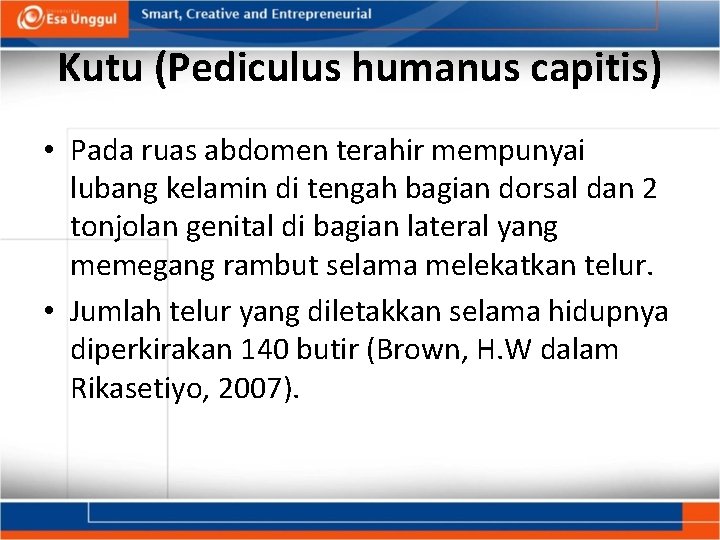 Esa Unggul

Smart, Creative and Entrepreneurial

Kutu (Pediculus humanus capitis)

• Pada ruas abdomen terahir mempunyai lubang kelamin di tengah bagian dorsal dan 2 tonjolan genital di bagian lateral yang memegang rambut selama melekatkan telur.

• Jumlah telur yang diletakkan selama hidupnya diperkirakan 140 butir (Brown, H.W dalam Rikasetiyo, 2007).